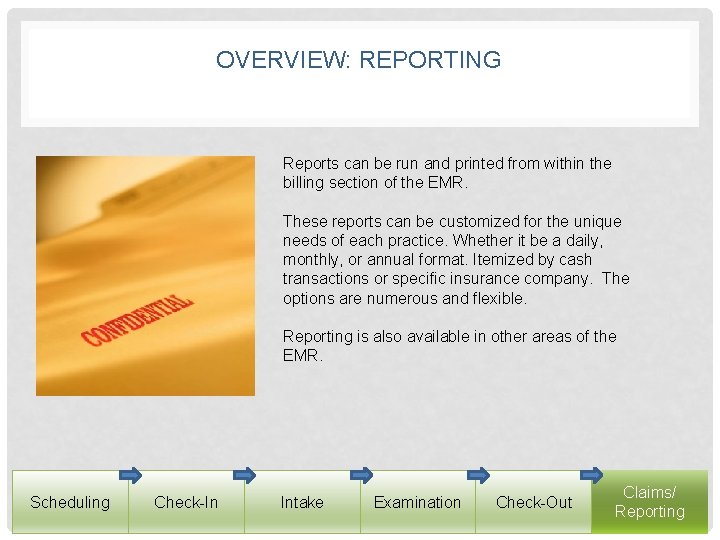 OVERVIEW: REPORTING

CONFIDENTIAL

Reports can be run and printed from within the billing section of the EMR.

These reports can be customized for the unique needs of each practice. Whether it be a daily, monthly, or annual format. Itemized by cash transactions or specific insurance company. The options are numerous and flexible.

Reporting is also available in other areas of the EMR.

Scheduling

Check-In

Intake

Examination

Check-Out

Claims/ Reporting